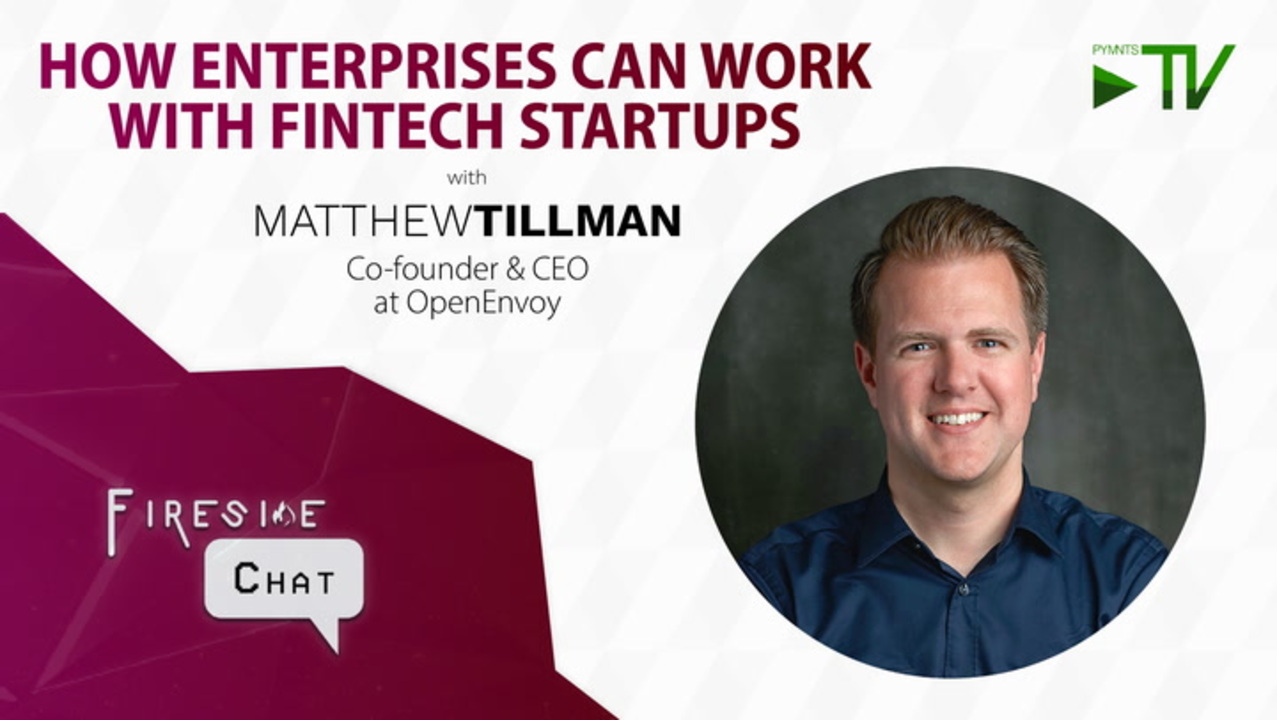 HOW ENTERPRISES CAN WORK WITH FINTECH STARTUPS

PYMNTS TV

with

MATTHEWTILLMAN

Co-founder & CEO at OpenEnvoy

FIRESIDE

CHAT